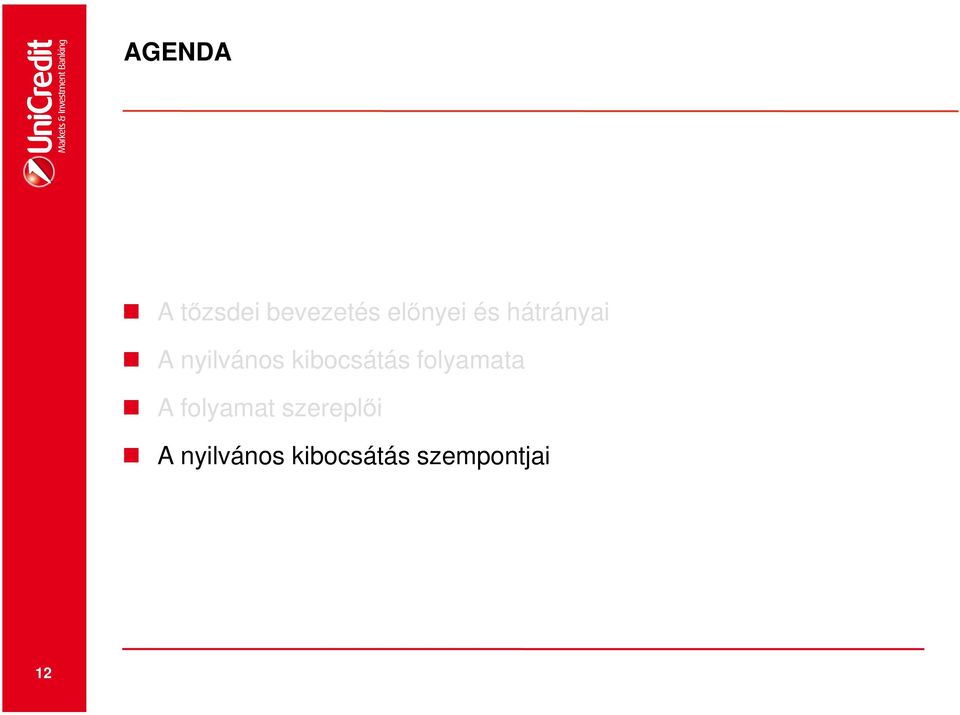 UniCredit
Markets & Investment Banking

AGENDA

A tőzsdei bevezetés előnyei és hátrányai

A nyilvános kibocsátás folyamata

A folyamat szereplői

A nyilvános kibocsátás szempontjai

12